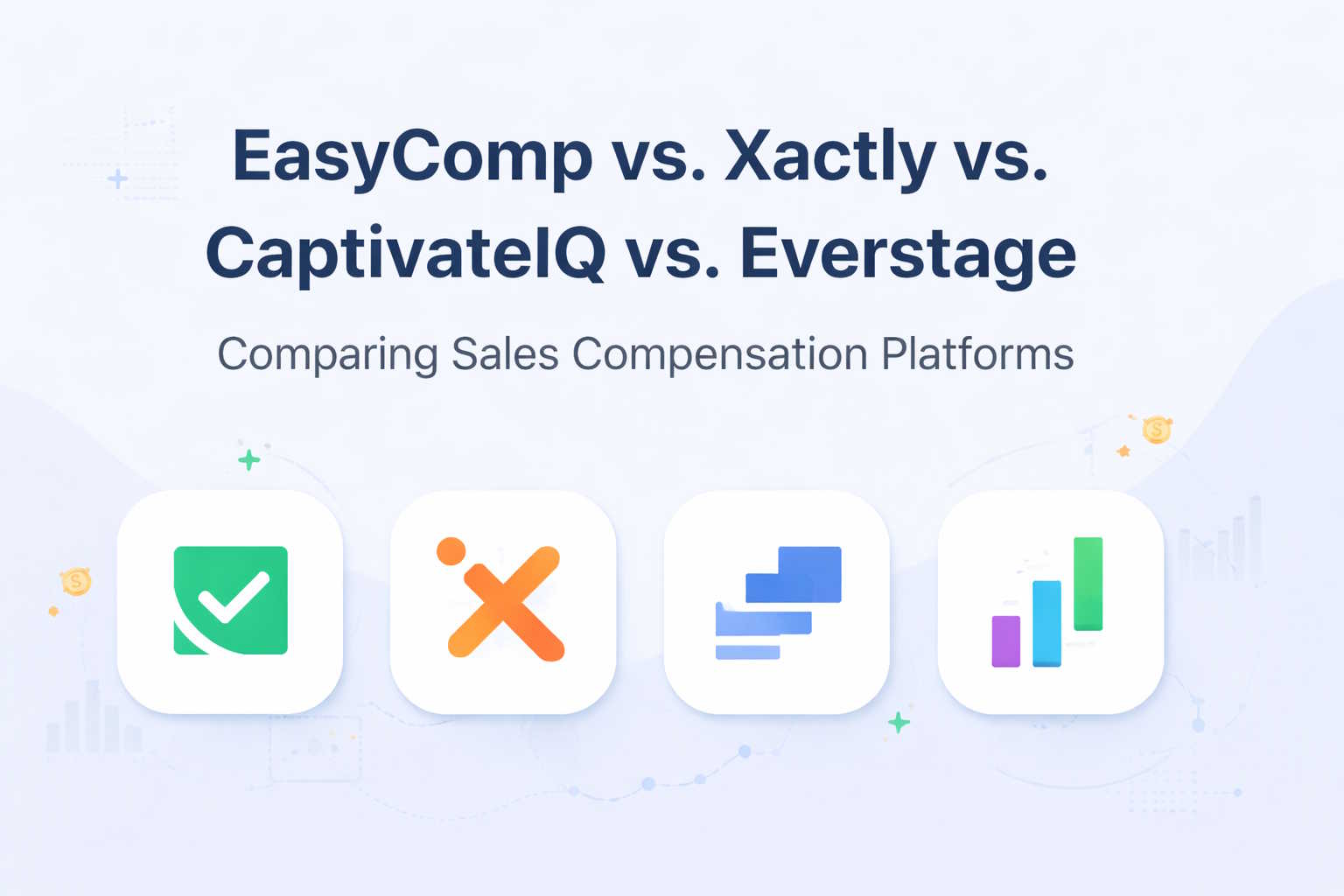 EasyComp vs. Xactly vs. CaptivateIQ vs. Everstage

Comparing Sales Compensation Platforms